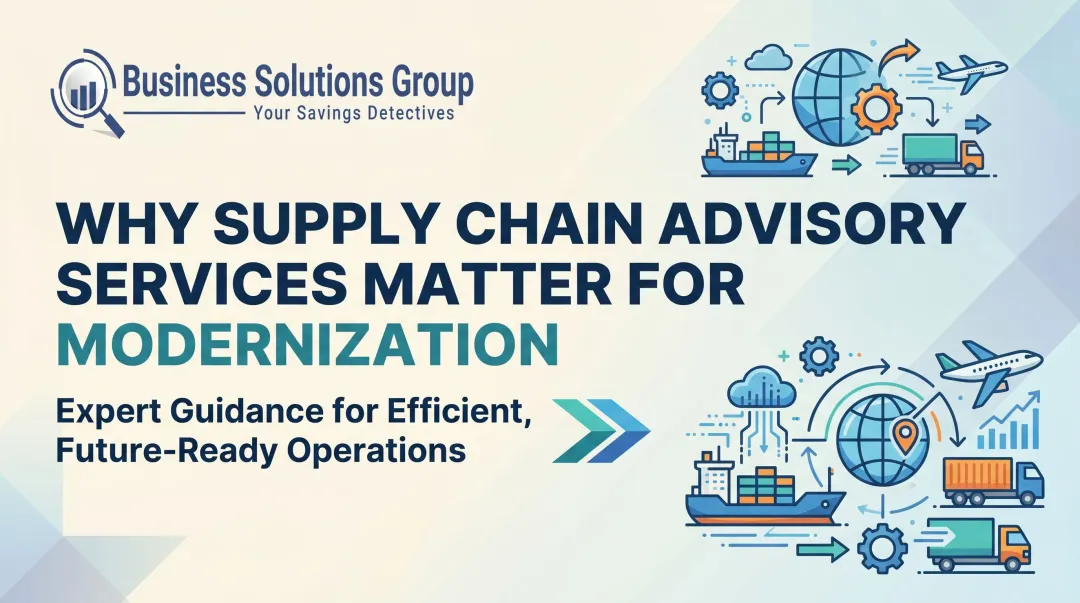 Business Solutions Group
Your Savings Detectives

WHY SUPPLY CHAIN ADVISORY SERVICES MATTER FOR MODERNIZATION

Expert Guidance for Efficient, Future-Ready Operations